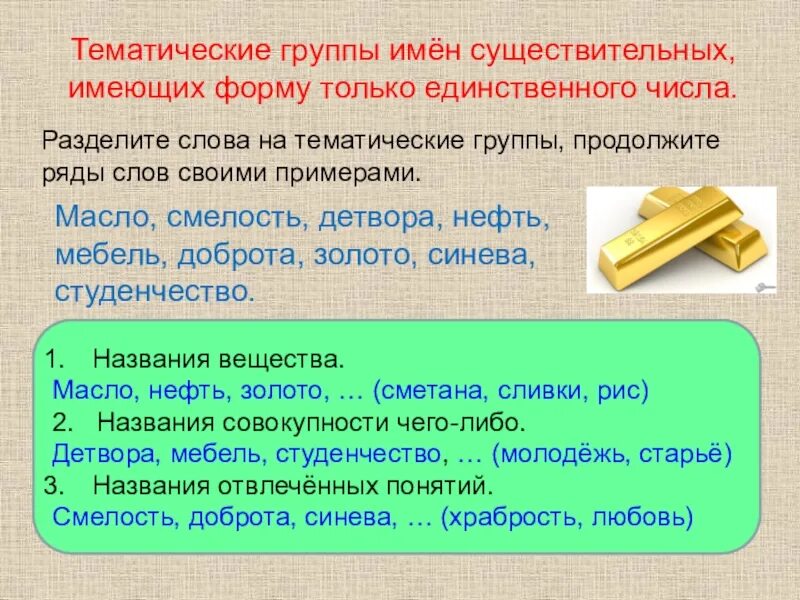 Тематические группы имён существительных, имеющих форму только единственного числа.

Разделите слова на тематические группы, продолжите ряды слов своими примерами.

Масло, смелость, детвора, нефть, мебель, доброта, золото, синева, студенчество.

1. Названия вещества.
Масло, нефть, золото, … (сметана, сливки, рис)
2. Названия совокупности чего-либо.
Детвора, мебель, студенчество, … (молодёжь, старьё)
3. Названия отвлечённых понятий.
Смелость, доброта, синева, … (храбрость, любовь)